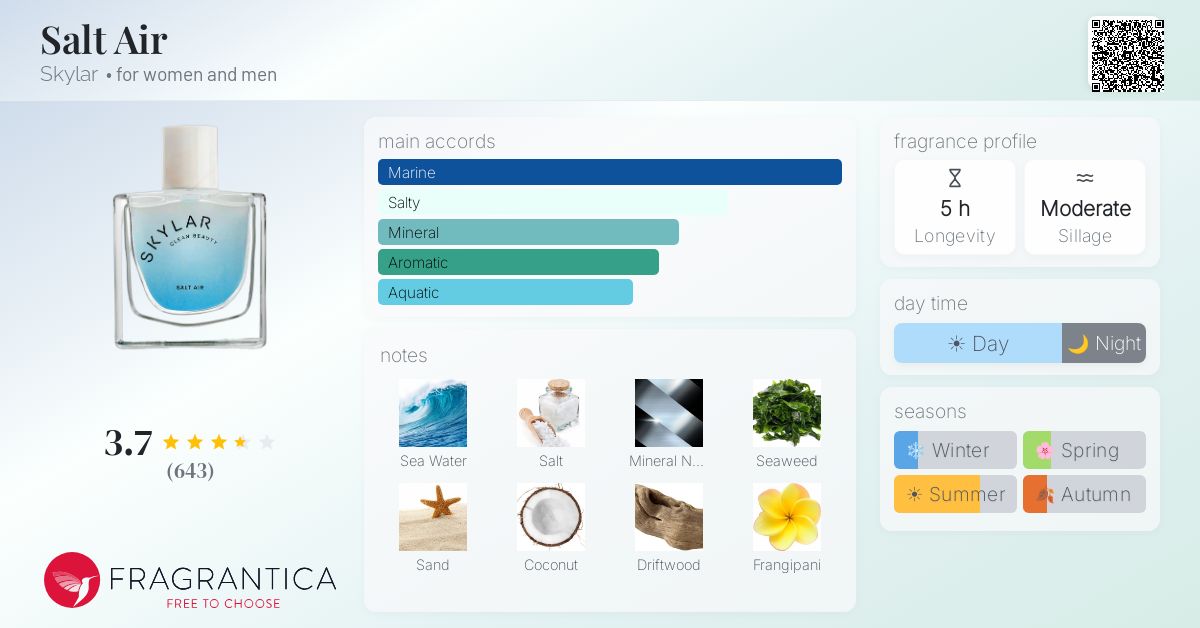 Salt Air
Skylar • for women and men

SKYLAR
CLEAN BEAUTY
SALT AIR

3.7
(643)

FRAGRANTICA
FREE TO CHOOSE

main accords
Marine
Salty
Mineral
Aromatic
Aquatic

notes
Sea Water
Salt
Mineral N...
Seaweed
Sand
Coconut
Driftwood
Frangipani

fragrance profile
5 h
Longevity
Moderate
Sillage

day time
Day
Night

seasons
Winter
Spring
Summer
Autumn